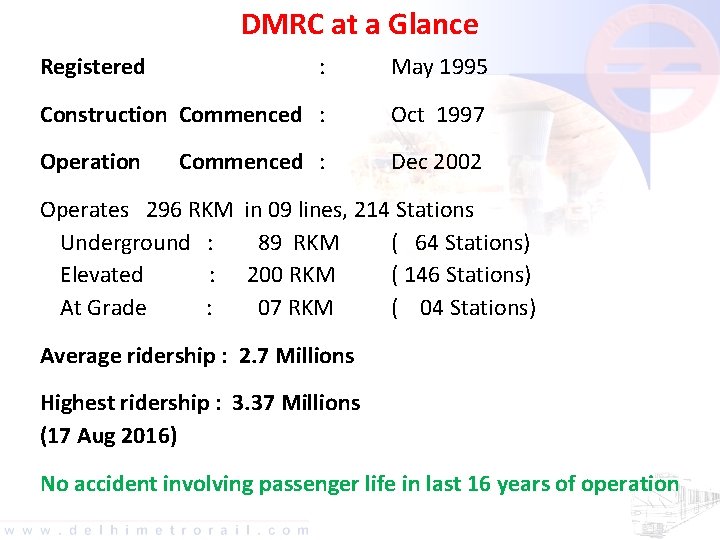 DMRC at a Glance

Registered : May 1995

Construction Commenced : Oct 1997

Operation Commenced : Dec 2002

Operates 296 RKM in 09 lines, 214 Stations
Underground : 89 RKM ( 64 Stations)
Elevated : 200 RKM ( 146 Stations)
At Grade : 07 RKM ( 04 Stations)

Average ridership : 2.7 Millions

Highest ridership : 3.37 Millions
(17 Aug 2016)

No accident involving passenger life in last 16 years of operation

www.delhimetrorail.com